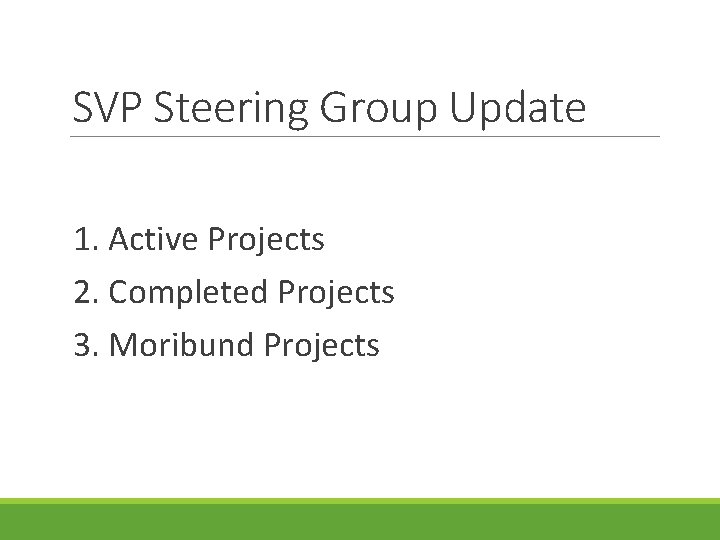 SVP Steering Group Update

1. Active Projects
2. Completed Projects
3. Moribund Projects